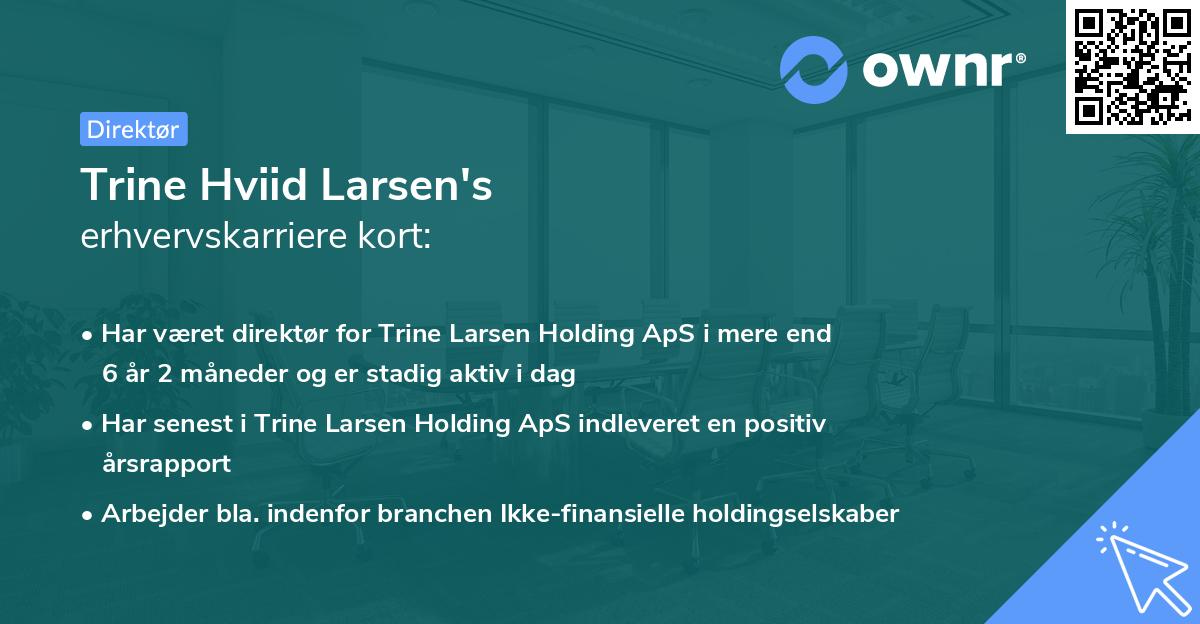 ownr®

Direktør

Trine Hviid Larsen's
erhvervskarriere kort:

• Har været direktør for Trine Larsen Holding ApS i mere end 6 år 2 måneder og er stadig aktiv i dag

• Har senest i Trine Larsen Holding ApS indleveret en positiv årsrapport

• Arbejder bla. indenfor branchen Ikke-finansielle holdingselskaber